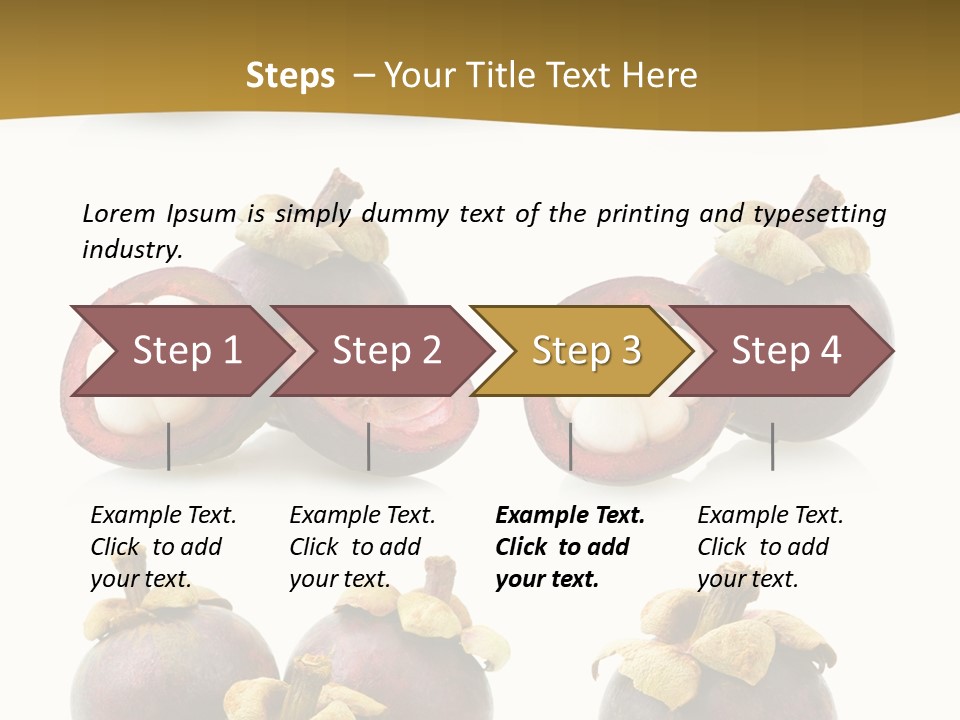 Steps – Your Title Text Here

Lorem Ipsum is simply dummy text of the printing and typesetting industry.

Step 1

Step 2

Step 3

Step 4

Example Text. Click to add your text.

Example Text. Click to add your text.

Example Text. Click to add your text.

Example Text. Click to add your text.